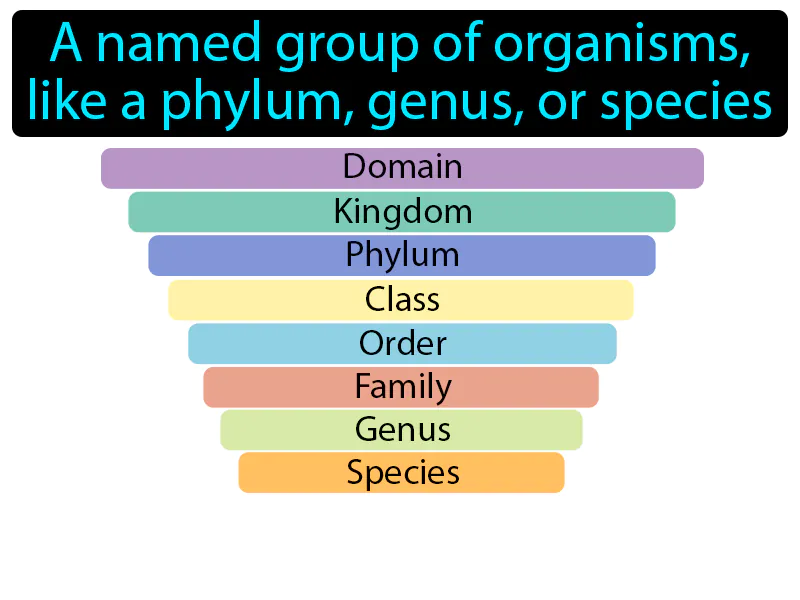 A named group of organisms, like a phylum, genus, or species

Domain
Kingdom
Phylum
Class
Order
Family
Genus
Species